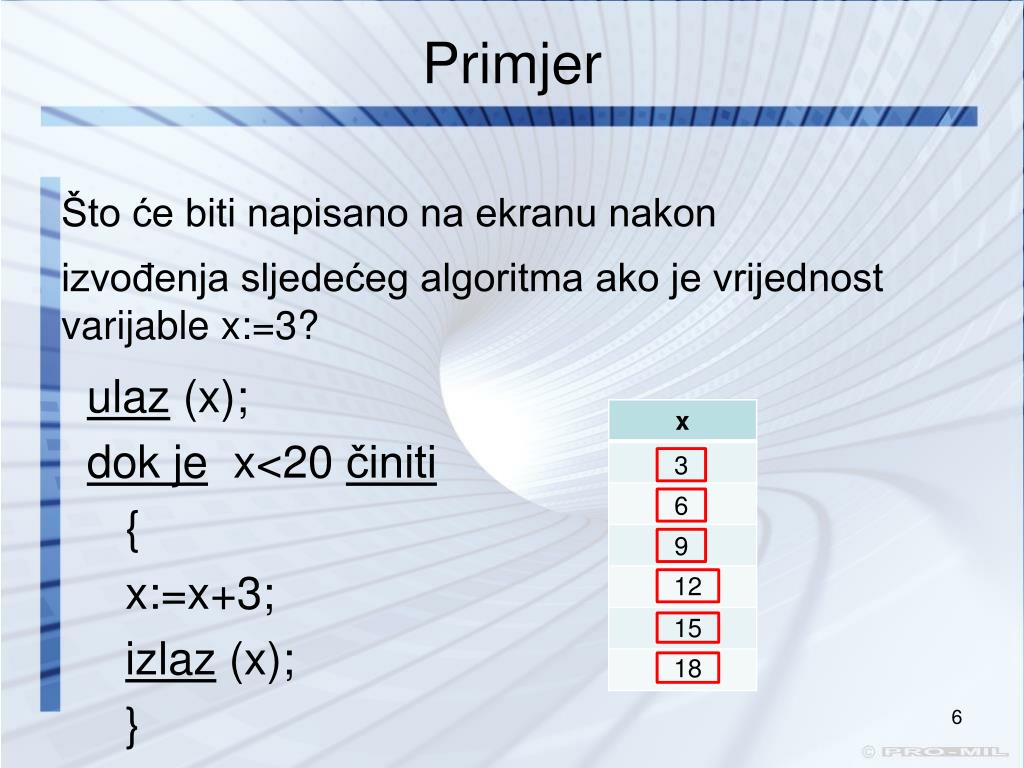 Primjer

Što će biti napisano na ekranu nakon izvođenja sljedećeg algoritma ako je vrijednost varijable x:=3?

ulaz (x);
dok je x<20 činiti
{
x:=x+3;
izlaz (x);
}

| x |
|---|
| 3 |
| 6 |
| 9 |
| 12 |
| 15 |
| 18 |

6

© PRO-MIL